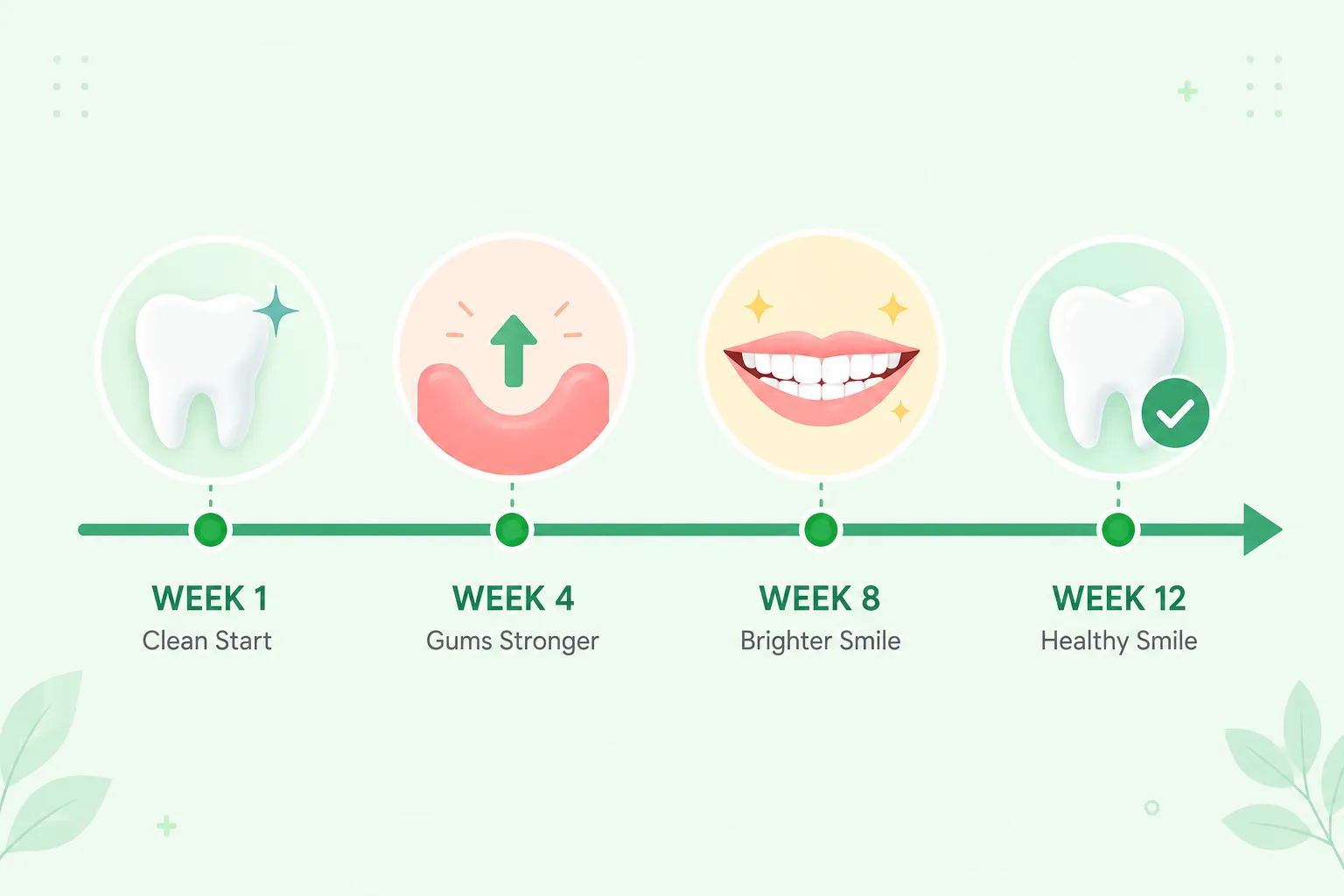 WEEK 1
Clean Start

WEEK 4
Gums Stronger

WEEK 8
Brighter Smile

WEEK 12
Healthy Smile